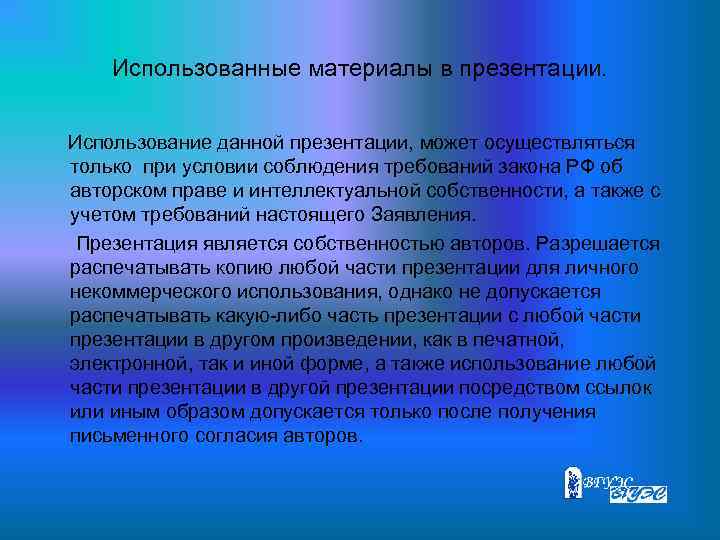 Использованные материалы в презентации.

Использование данной презентации, может осуществляться только при условии соблюдения требований закона РФ об авторском праве и интеллектуальной собственности, а также с учетом требований настоящего Заявления.

Презентация является собственностью авторов. Разрешается распечатывать копию любой части презентации для личного некоммерческого использования, однако не допускается распечатывать какую-либо часть презентации с любой части презентации в другом произведении, как в печатной, электронной, так и иной форме, а также использование любой части презентации в другой презентации посредством ссылок или иным образом допускается только после получения письменного согласия авторов.

ВГУЭС
ВГУЭС